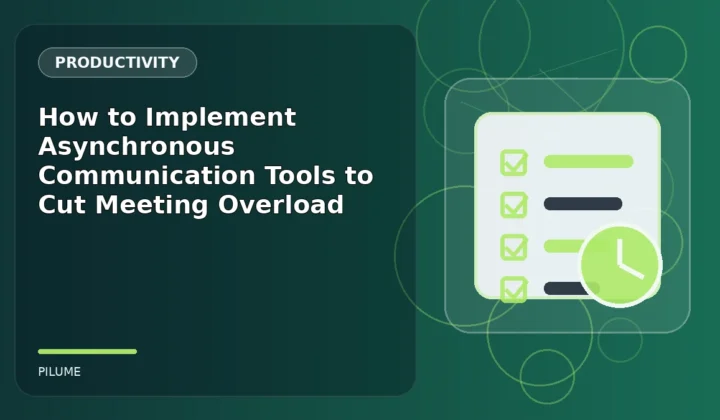 PRODUCTIVITY

How to Implement Asynchronous Communication Tools to Cut Meeting Overload

PILUME